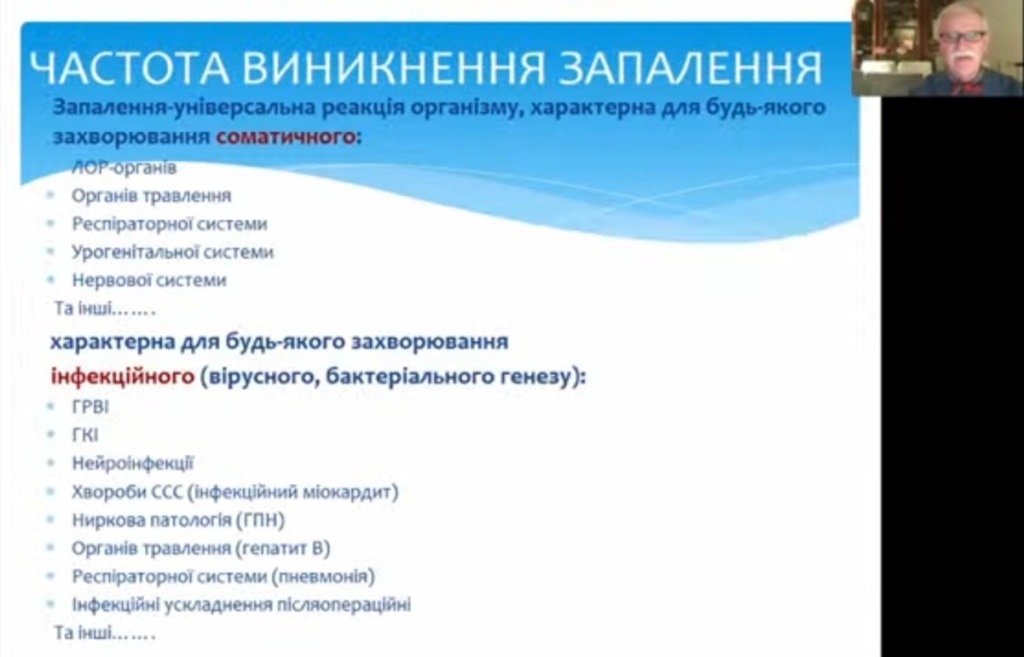 ЧАСТОТА ВИНИКНЕННЯ ЗАПАЛЕННЯ

Запалення-універсальна реакція організму, характерна для будь-якого захворювання соматичного:

- ЛОР-органів
- Органів травлення
- Респіраторної системи
- Урогенітальної системи
- Нервової системи

Та інші…….

характерна для будь-якого захворювання інфекційного (вірусного, бактеріального генезу):

- ГРВІ
- ГКІ
- Нейроінфекції
- Хвороби ССС (інфекційний міокардит)
- Ниркова патологія (ГПН)
- Органів травлення (гепатит В)
- Респіраторної системи (пневмонія)
- Інфекційні ускладнення післяопераційні

Та інші…….